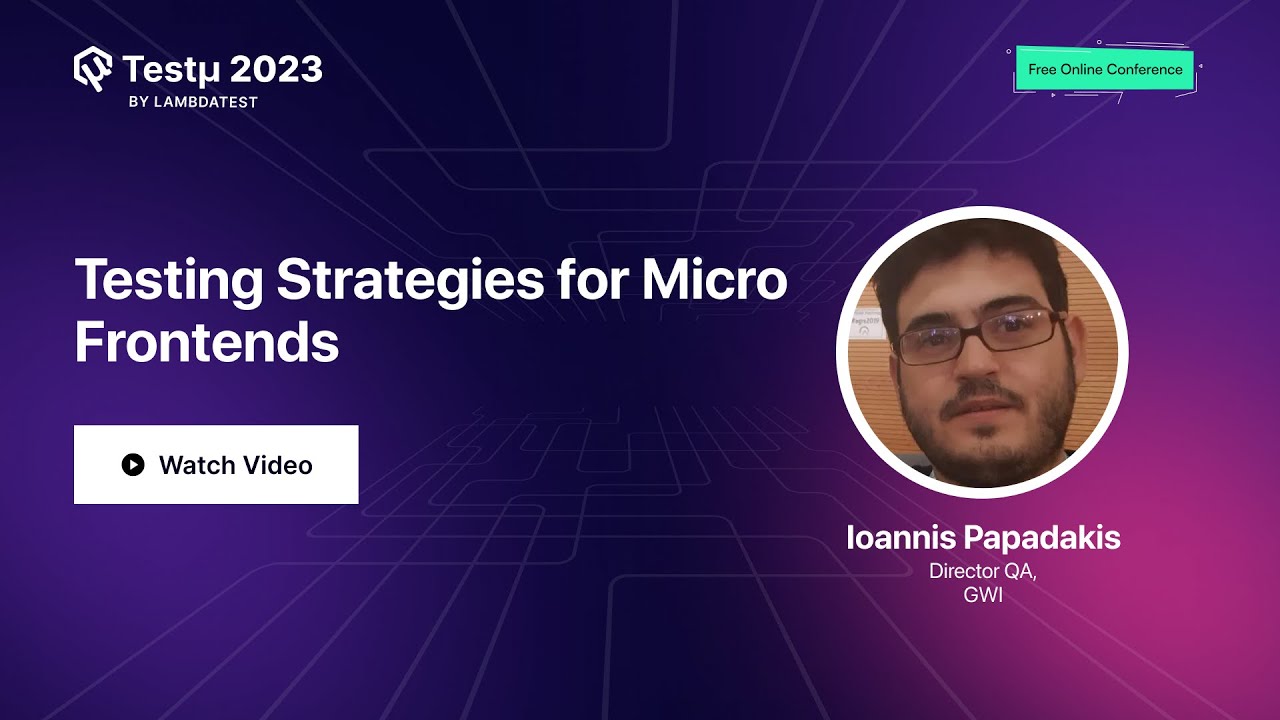 Testμ 2023
BY LAMBDATEST

Free Online Conference

Testing Strategies for Micro Frontends

Watch Video

Ioannis Papadakis
Director QA,
GWI